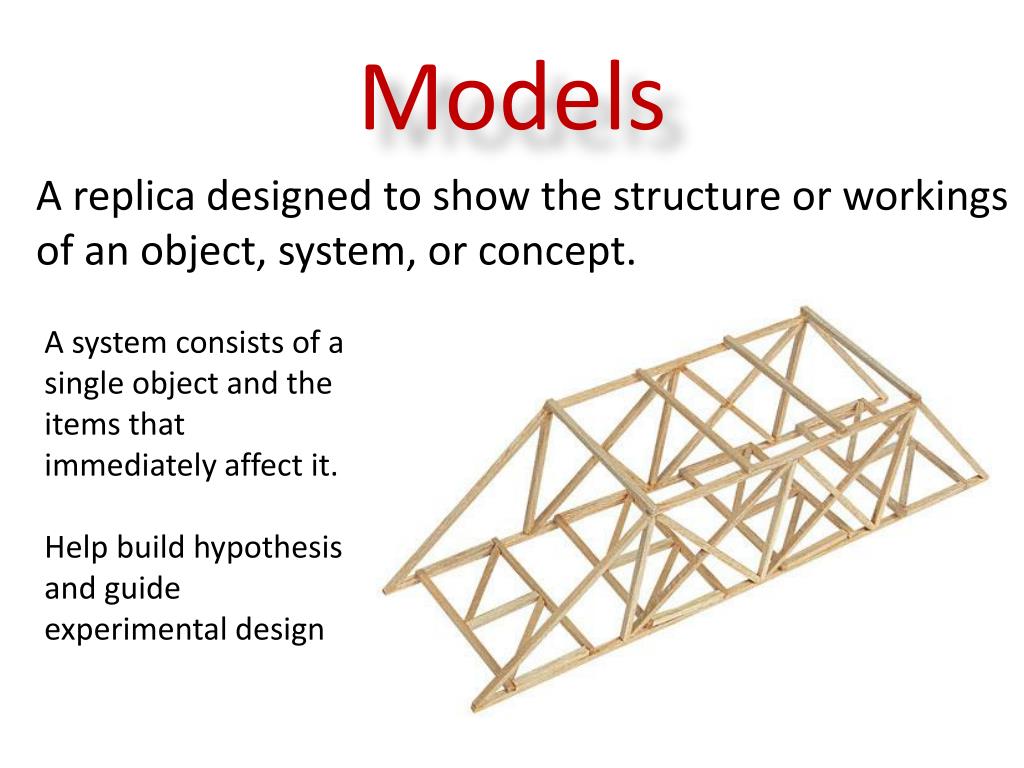 Models

A replica designed to show the structure or workings of an object, system, or concept.

A system consists of a single object and the items that immediately affect it.

Help build hypothesis and guide experimental design